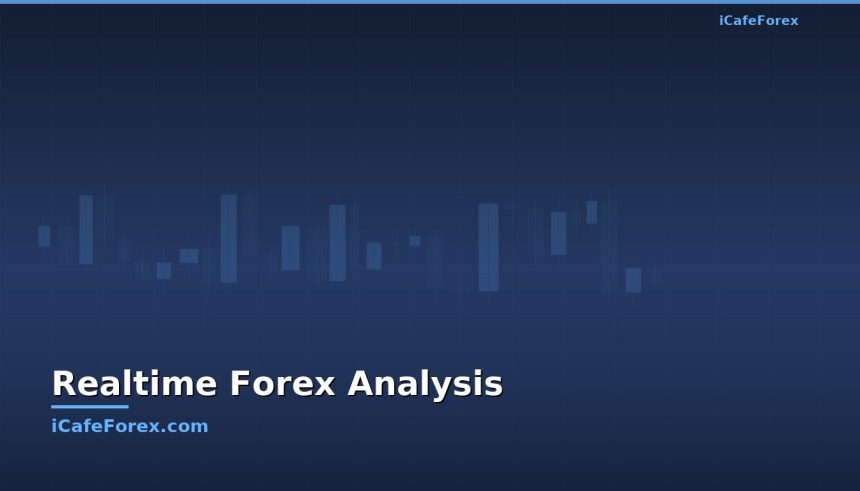 iCafeForex

Realtime Forex Analysis

iCafeForex.com